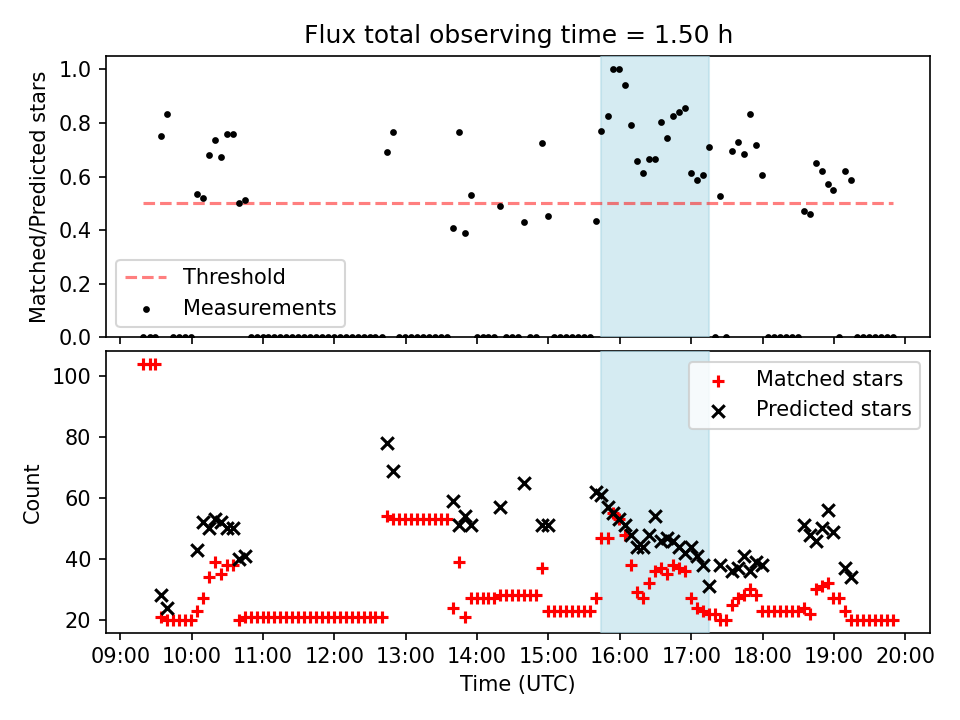 Flux total observing time = 1.50 h

Matched/Predicted stars

1.0
0.8
0.6
0.4
0.2
0.0

Threshold
Measurements

Count

100
80
60
40
20

Matched stars
Predicted stars

09:00 10:00 11:00 12:00 13:00 14:00 15:00 16:00 17:00 18:00 19:00 20:00

Time (UTC)